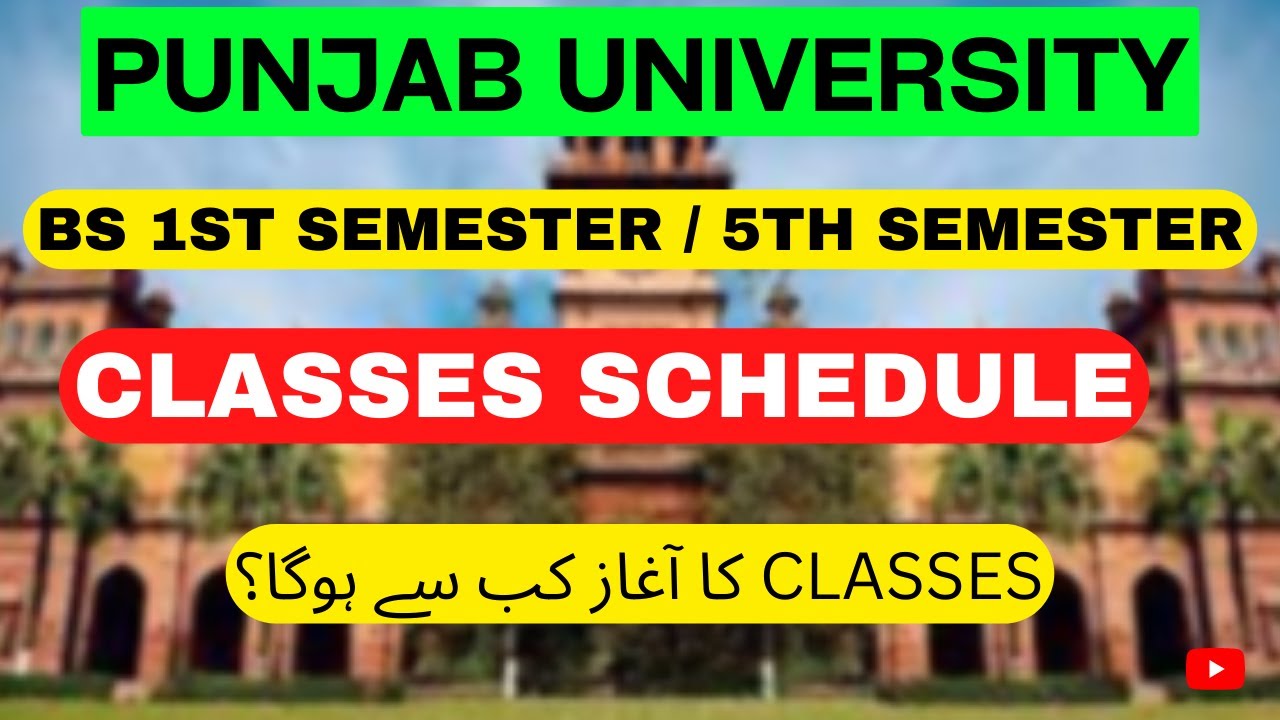 PUNJAB UNIVERSITY

BS 1ST SEMESTER / 5TH SEMESTER

CLASSES SCHEDULE

CLASSES کا آغاز کب سے ہوگا؟